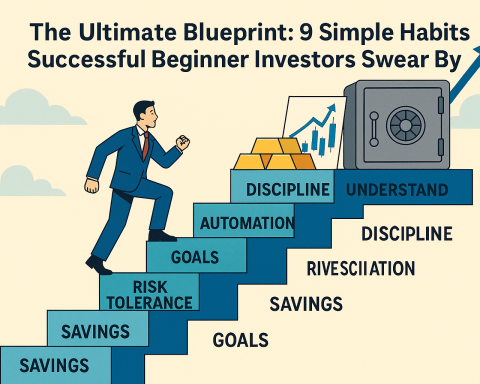 The Ultimate Blueprint: 9 Simple Habits Successful Beginner Investors Swear By

DISCIPLINE

UNDERSTAND

AUTOMATION

DISCIPLINE

GOALS

RIVESCIIATION

RISK TOLERANCE

SAVINGS

SAVINGS

GOALS

SAVINGS